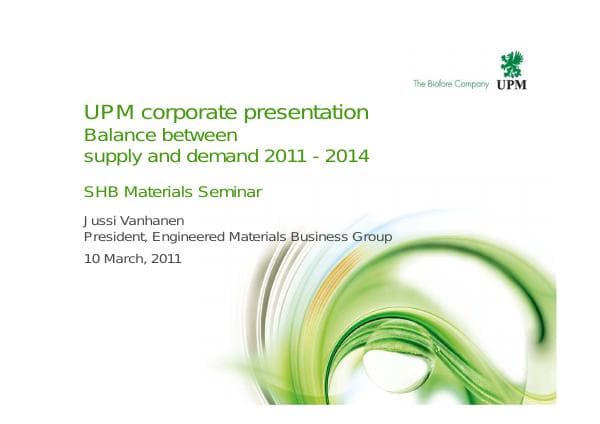 The Biofore Company UPM

UPM corporate presentation
Balance between
supply and demand 2011 - 2014

SHB Materials Seminar

Jussi Vanhanen
President, Engineered Materials Business Group

10 March, 2011